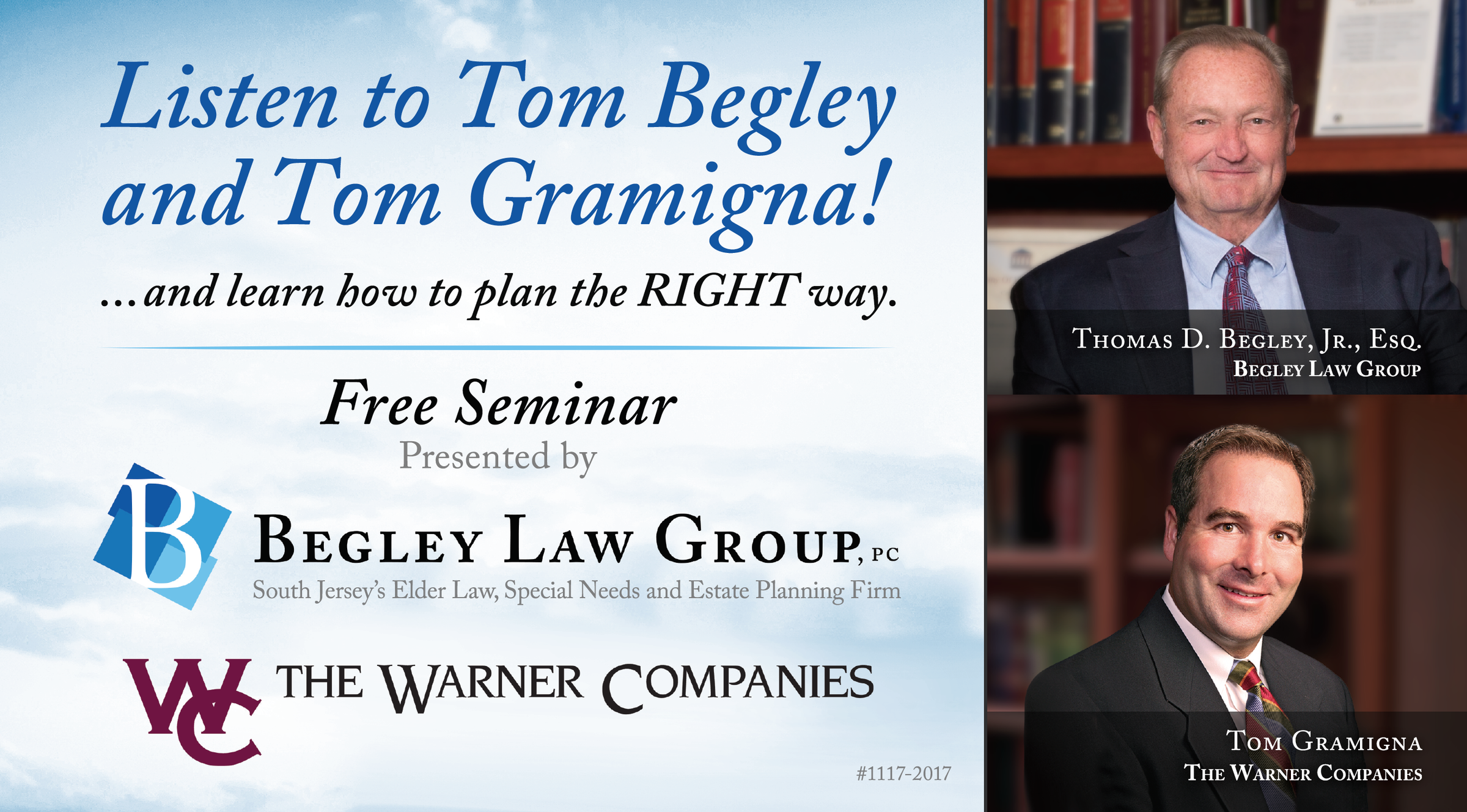 Listen to Tom Begley and Tom Gramigna!

...and learn how to plan the RIGHT way.

Free Seminar
Presented by

B
BEGLEY LAW GROUP, PC
South Jersey's Elder Law, Special Needs and Estate Planning Firm

WC THE WARNER COMPANIES

#1117-2017

THOMAS D. BEGLEY, JR., ESQ.
BEGLEY LAW GROUP

TOM GRAMIGNA
THE WARNER COMPANIES